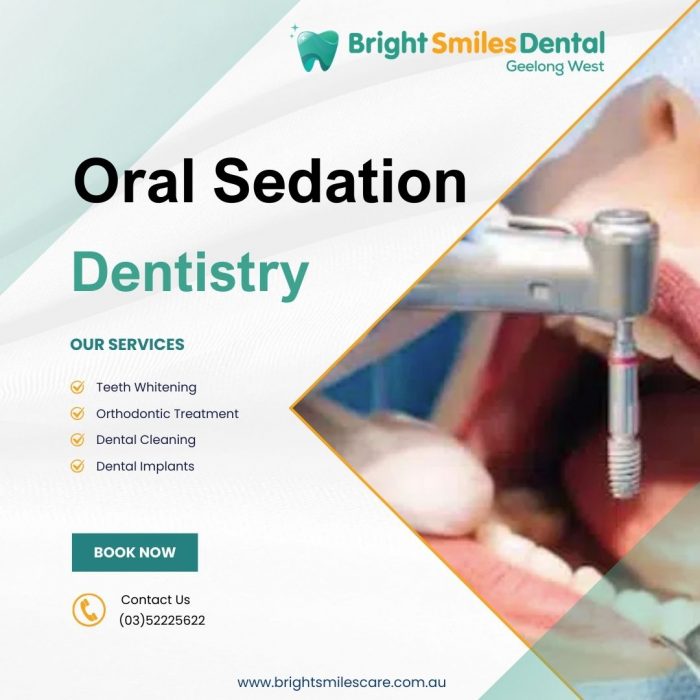 Bright Smiles Dental
Geelong West

Oral Sedation

Dentistry

OUR SERVICES

Teeth Whitening
Orthodontic Treatment
Dental Cleaning
Dental Implants

BOOK NOW

Contact Us
(03)52225622

www.brightsmilescare.com.au